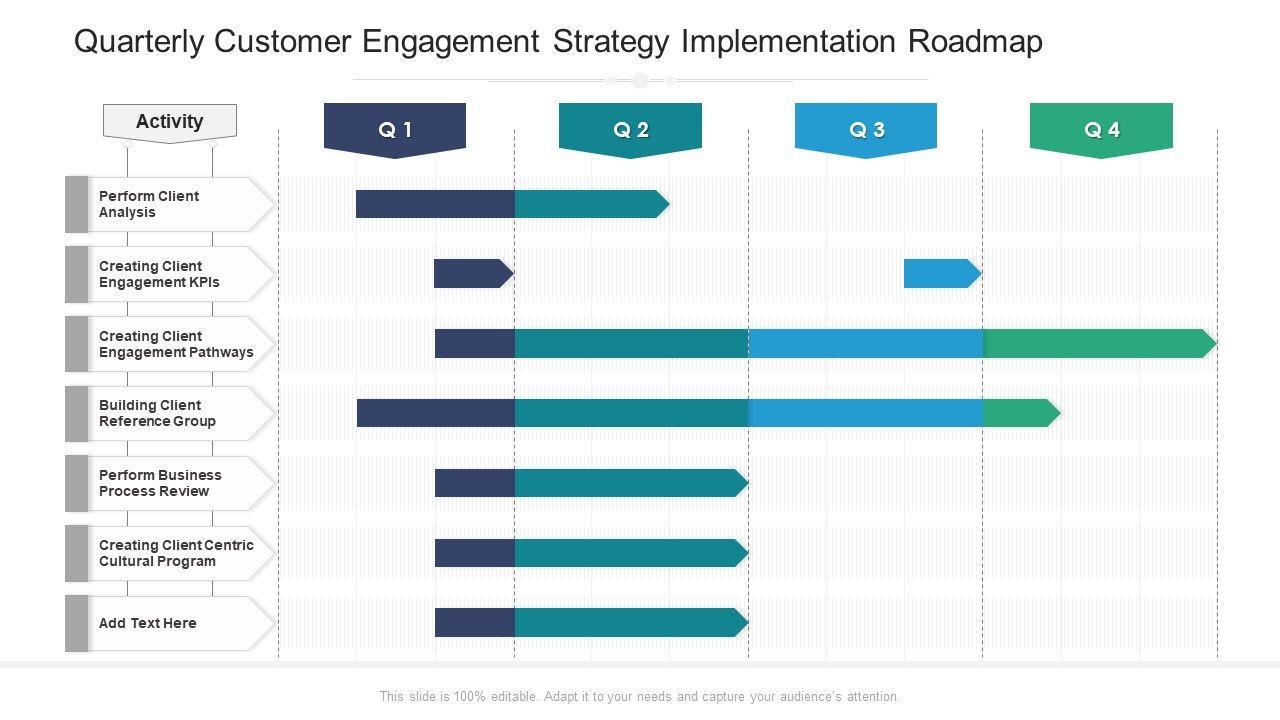 Quarterly Customer Engagement Strategy Implementation Roadmap

Activity

Q 1

Q 2

Q 3

Q 4

Perform Client Analysis

Creating Client Engagement KPIs

Creating Client Engagement Pathways

Building Client Reference Group

Perform Business Process Review

Creating Client Centric Cultural Program

Add Text Here

This slide is 100% editable. Adapt it to your needs and capture your audience's attention.